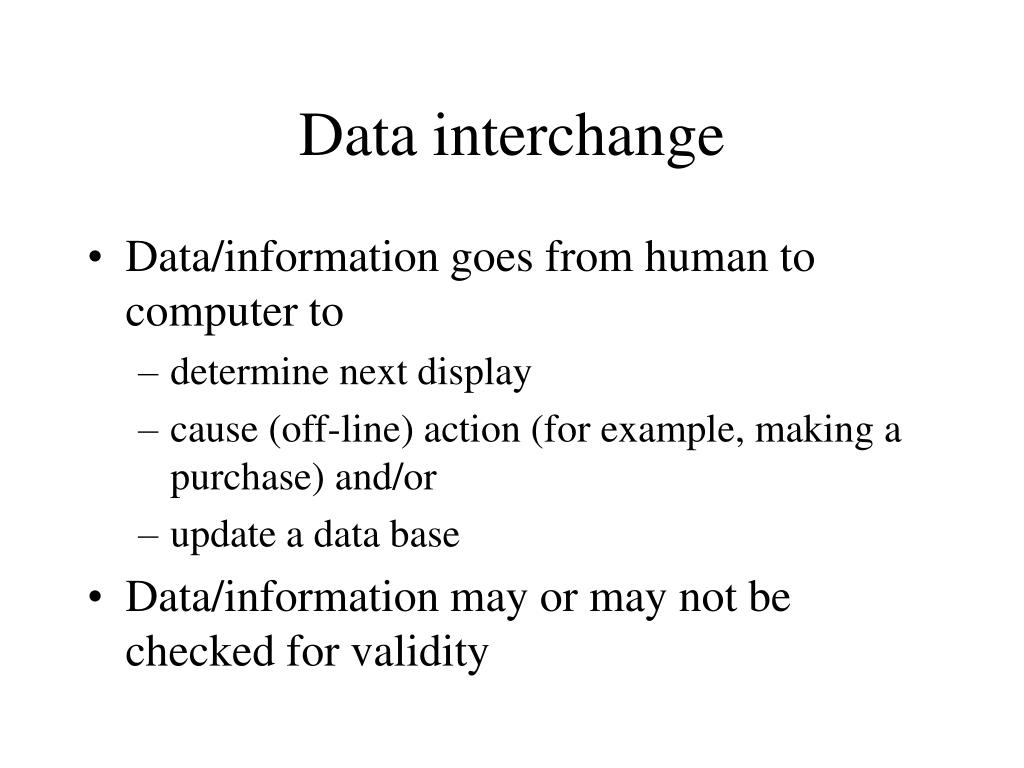 Data interchange

• Data/information goes from human to computer to
  – determine next display
  – cause (off-line) action (for example, making a purchase) and/or
  – update a data base
• Data/information may or may not be checked for validity